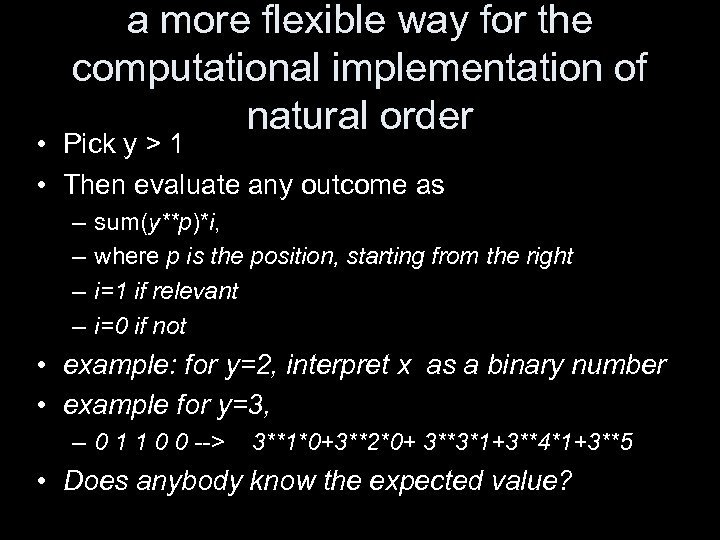 a more flexible way for the computational implementation of natural order

• Pick y > 1
• Then evaluate any outcome as
– sum(y**p)*i,
– where p is the position, starting from the right
– i=1 if relevant
– i=0 if not
• example: for y=2, interpret x as a binary number
• example for y=3,
– 0 1 1 0 0 --> 3**1*0+3**2*0+ 3**3*1+3**4*1+3**5
• Does anybody know the expected value?